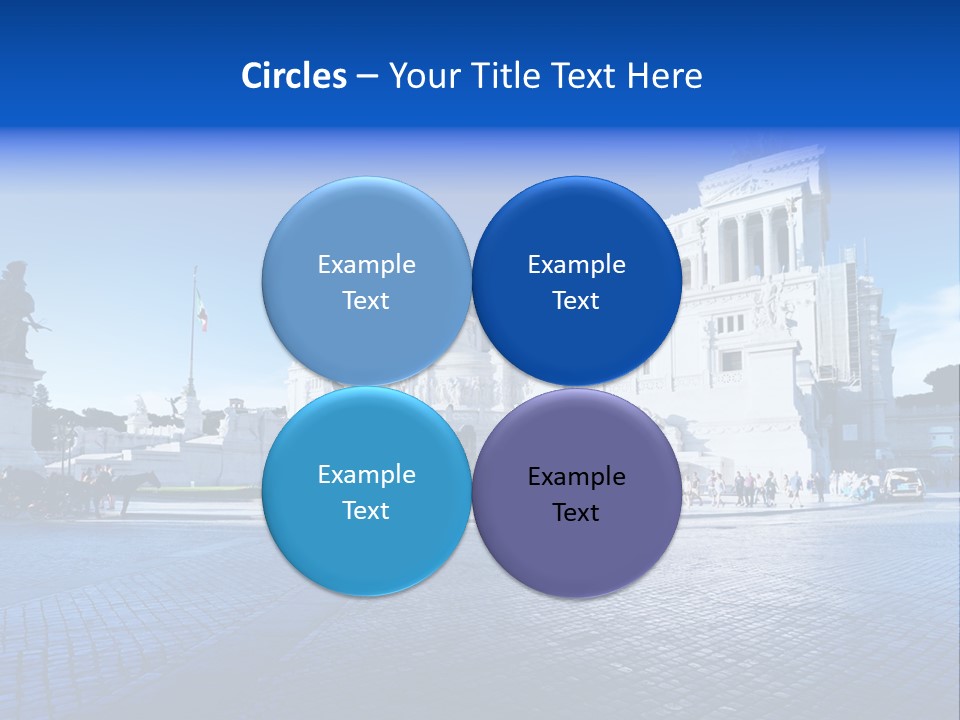 Circles – Your Title Text Here

Example Text

Example Text

Example Text

Example Text